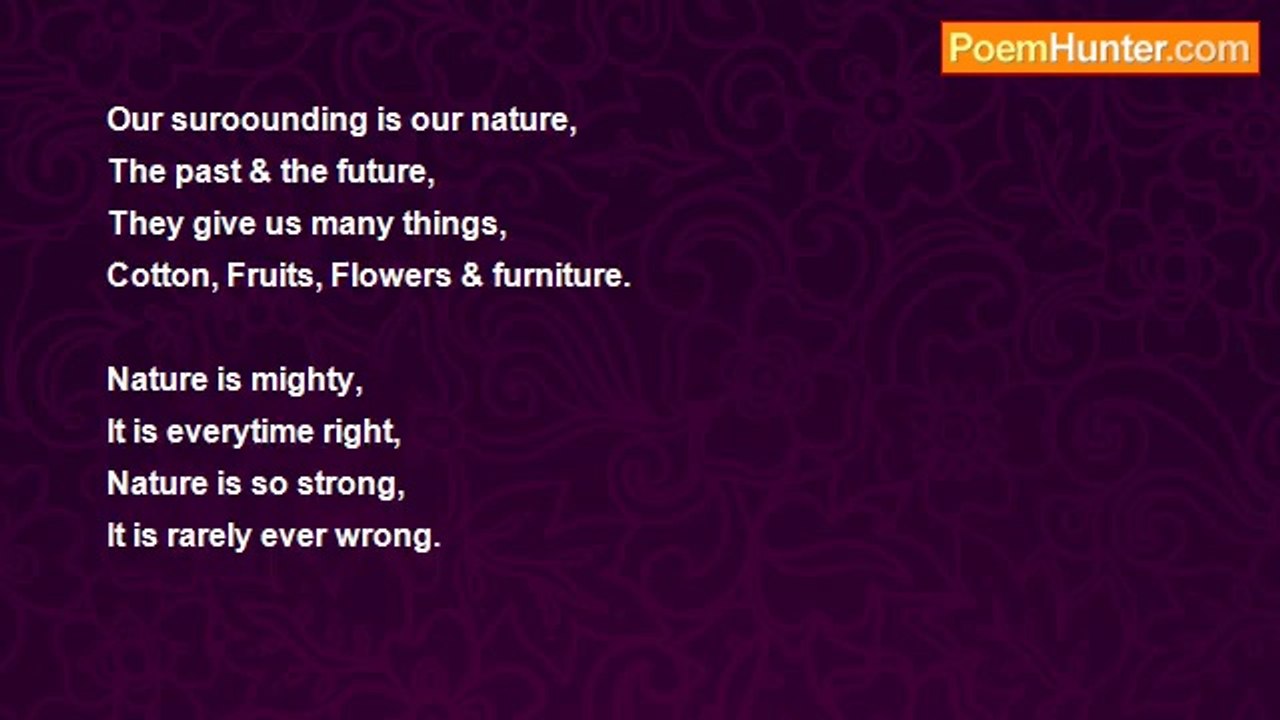 PoemHunter.com

Our suroounding is our nature,
The past & the future,
They give us many things,
Cotton, Fruits, Flowers & furniture.

Nature is mighty,
It is everytime right,
Nature is so strong,
It is rarely ever wrong.